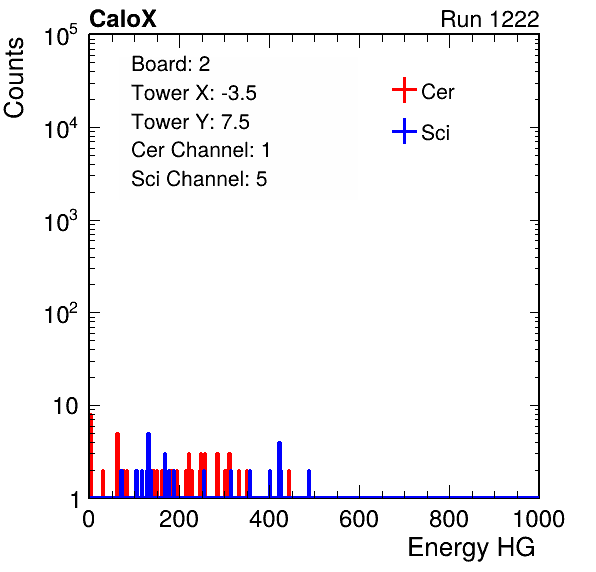 CaloX

Run 1222

Counts

$10^5$

$10^4$

$10^3$

$10^2$

10

1

Board: 2
Tower X: -3.5
Tower Y: 7.5
Cer Channel: 1
Sci Channel: 5

Cer

Sci

0 200 400 600 800 1000

Energy HG